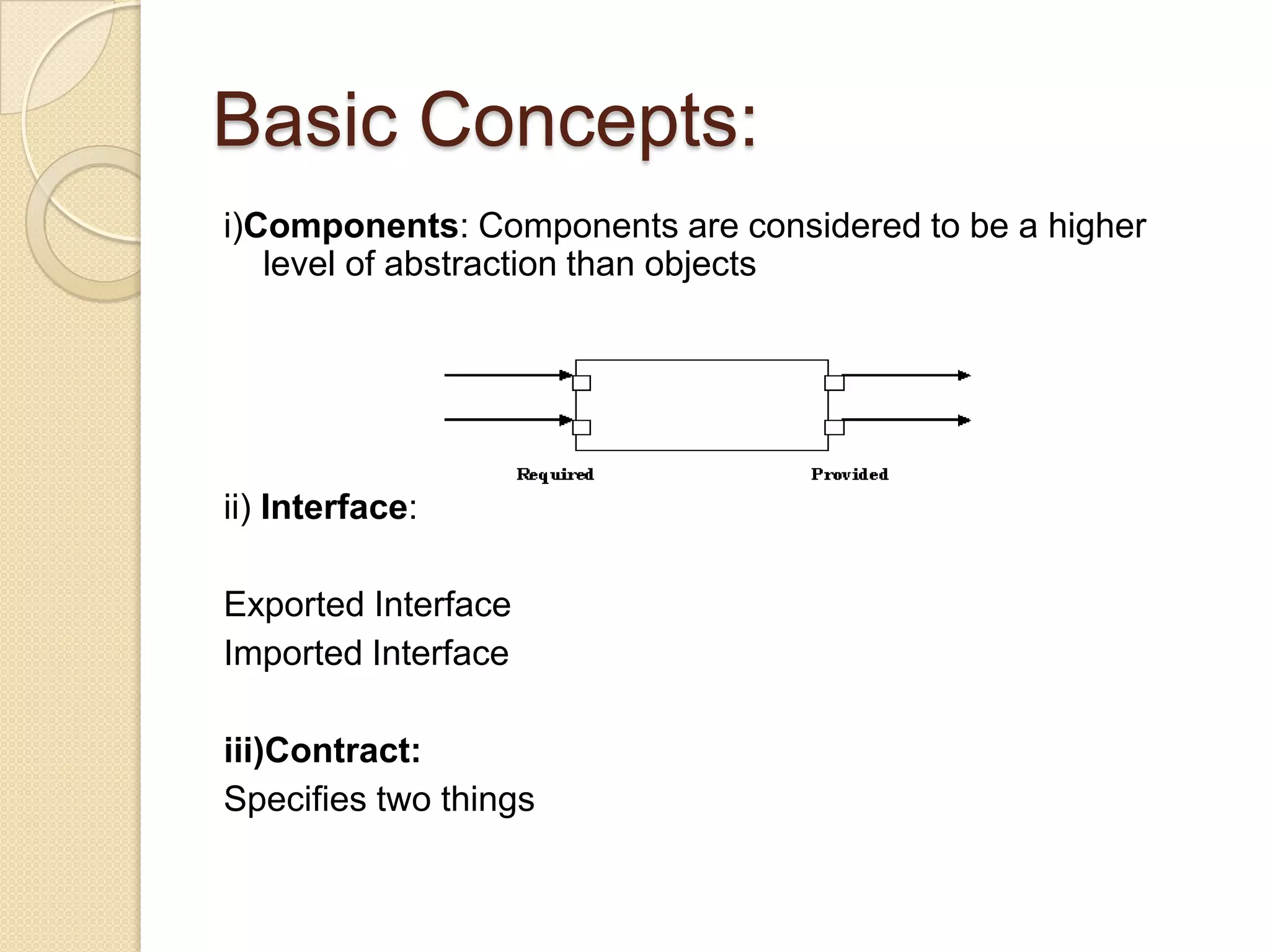 Basic Concepts:

i)Components: Components are considered to be a higher level of abstraction than objects

Required

Provided

ii) Interface:

Exported Interface

Imported Interface

iii)Contract:

Specifies two things